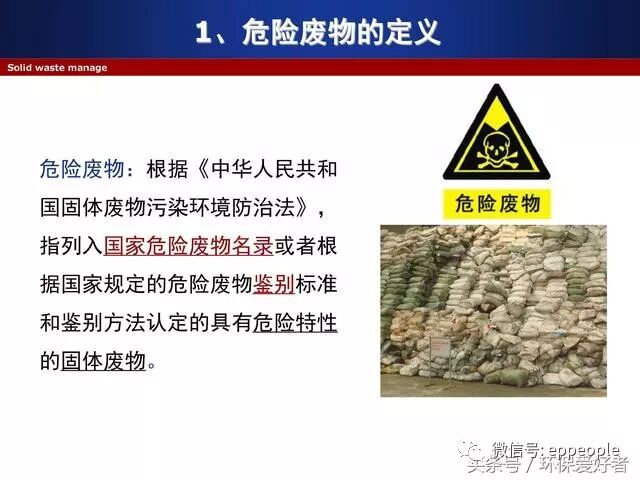 1、危险废物的定义

Solid waste manage

危险废物：根据《中华人民共和国固体废物污染环境防治法》，指列入国家危险废物名录或者根据国家规定的危险废物鉴别标准和鉴别方法认定的具有危险特性的固体废物。

危险废物

微信号: eppeople
头条号 / 环保爱好者